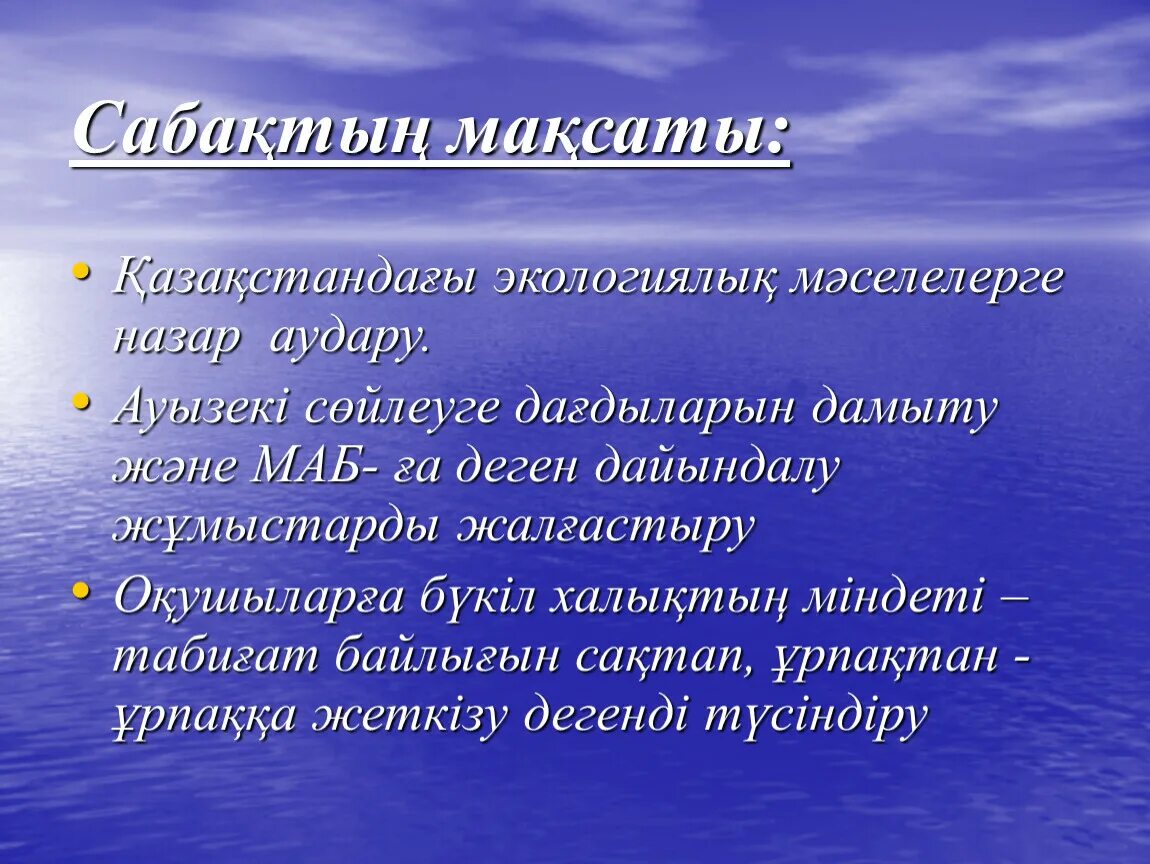 Сабақтың мақсаты:

• Қазақстандағы экологиялық мәселелерге назар аудару.
• Ауызекі сөйлеуге дағдыларын дамыту және МАБ- ға деген дайындалу жұмыстарды жалғастыру
• Оқушыларға бүкіл халықтың міндеті – табиғат байлығын сақтап, ұрпақтан - ұрпаққа жеткізу дегенді түсіндіру